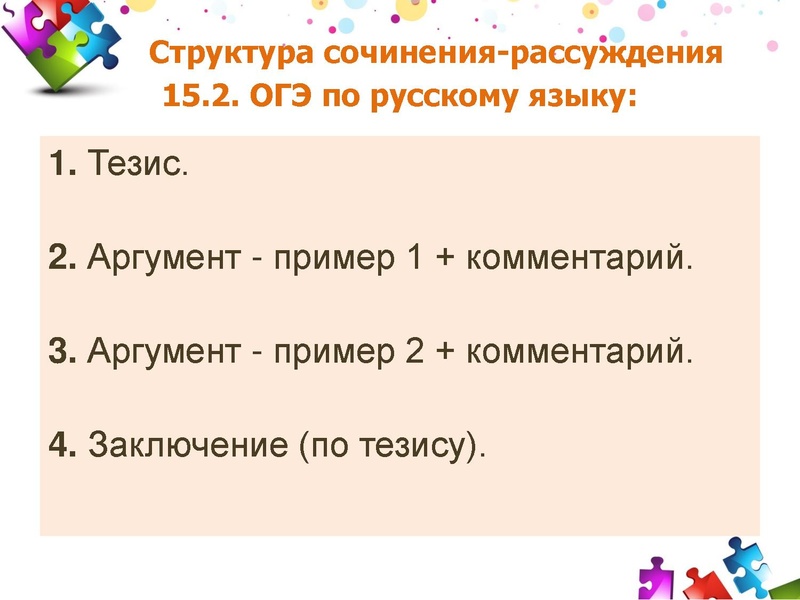 Структура сочинения-рассуждения 15.2. ОГЭ по русскому языку:

1. Тезис.

2. Аргумент - пример 1 + комментарий.

3. Аргумент - пример 2 + комментарий.

4. Заключение (по тезису).